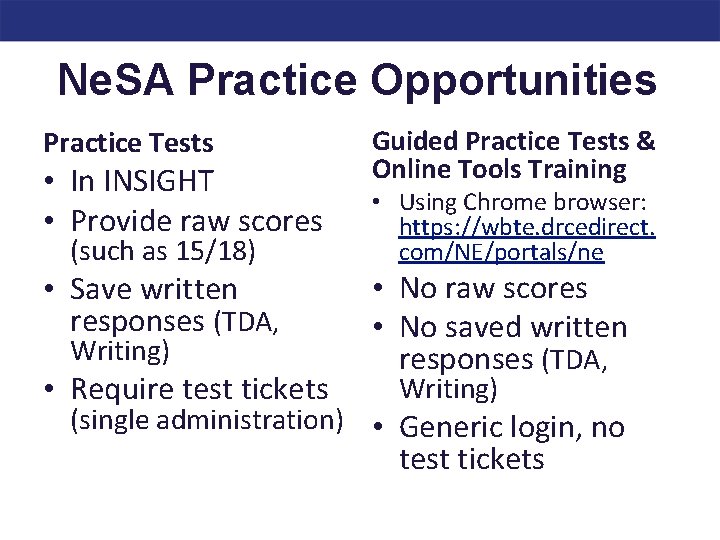 NeSA Practice Opportunities

Practice Tests

• In INSIGHT
• Provide raw scores (such as 15/18)
• Save written responses (TDA, Writing)
• Require test tickets (single administration)

Guided Practice Tests & Online Tools Training

• Using Chrome browser: https://wbte.drcedirect.com/NE/portals/ne
• No raw scores
• No saved written responses (TDA, Writing)
• Generic login, no test tickets